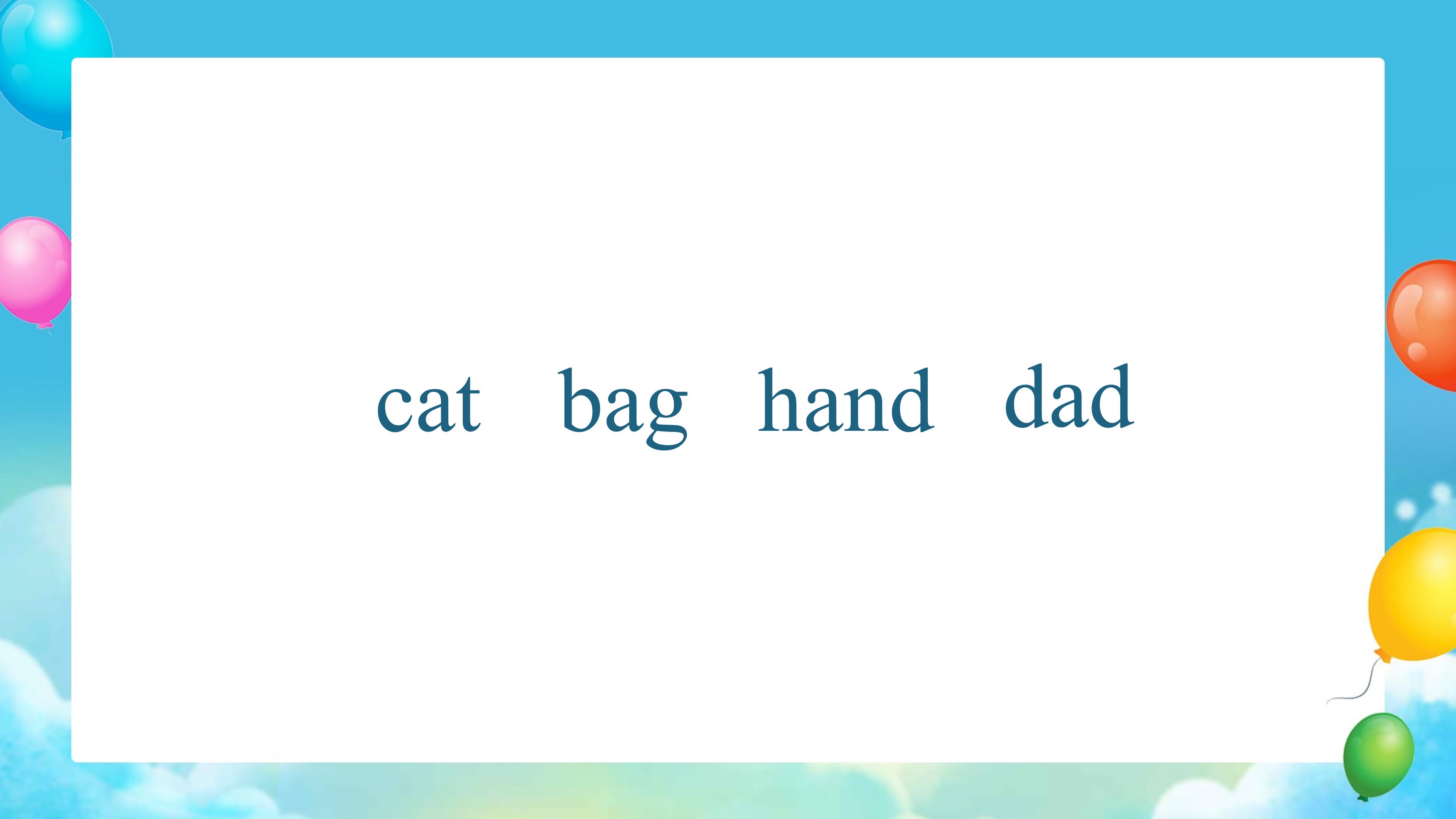 cat bag hand dad